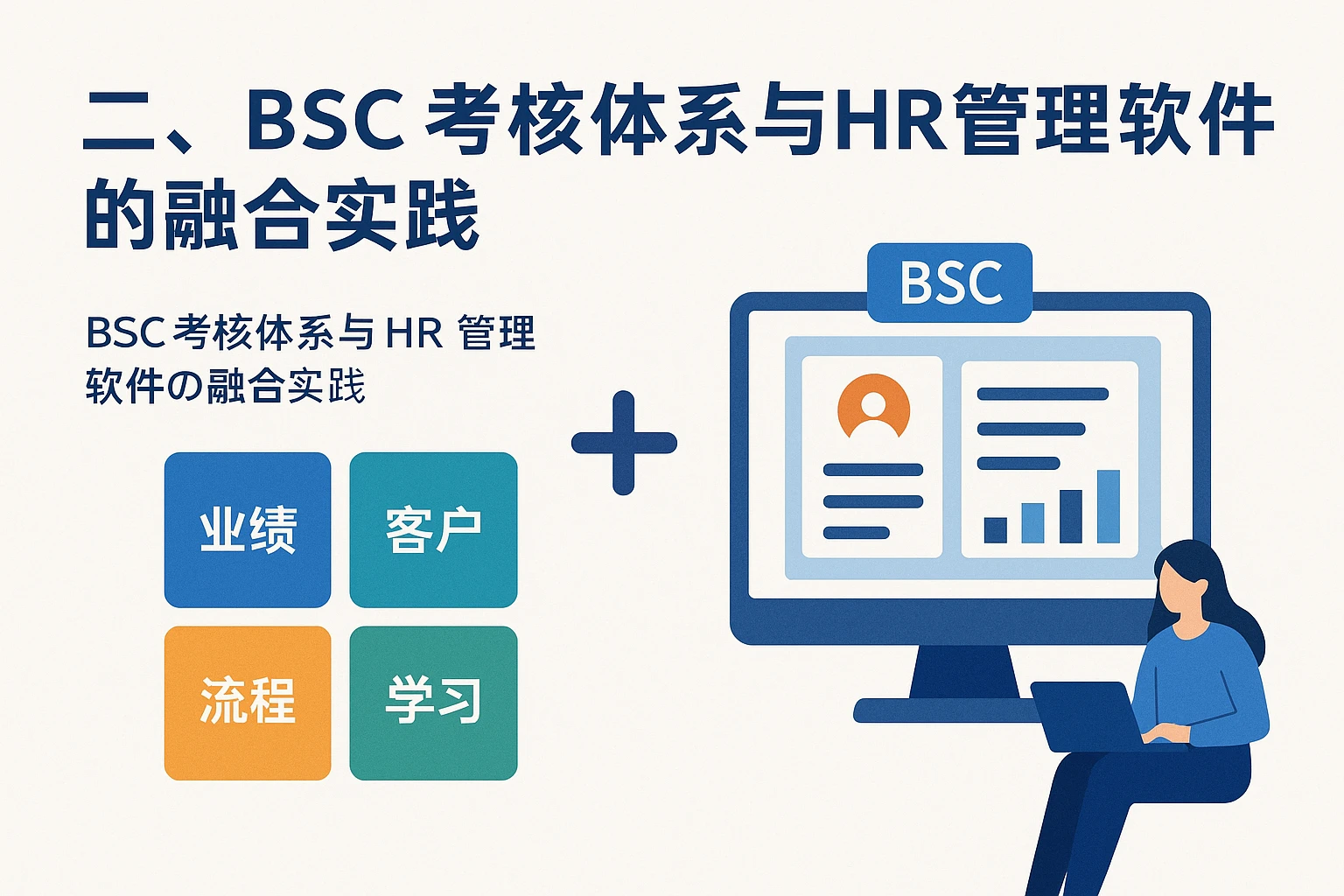 二、BSC 考核体系与HR管理软件的融合实践

BSC 考核体系与 HR 管理软件の融合实践

业绩

客户

流程

学习

+

BSC